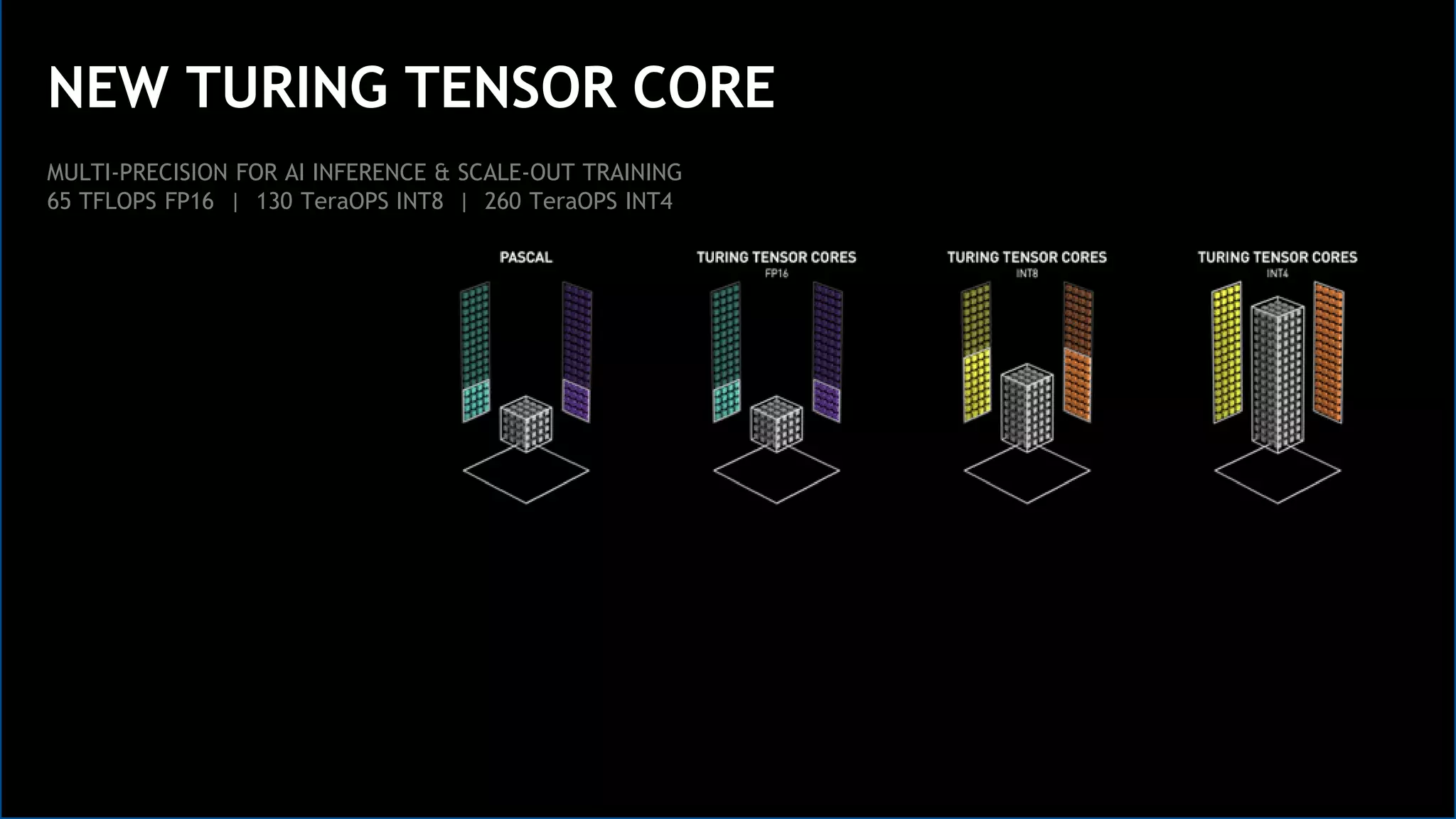 NEW TURING TENSOR CORE

MULTI-PRECISION FOR AI INFERENCE & SCALE-OUT TRAINING
65 TFLOPS FP16 | 130 TeraOPS INT8 | 260 TeraOPS INT4

PASCAL

TURING TENSOR CORES
FP16

TURING TENSOR CORES
INT8

TURING TENSOR CORES
INT4